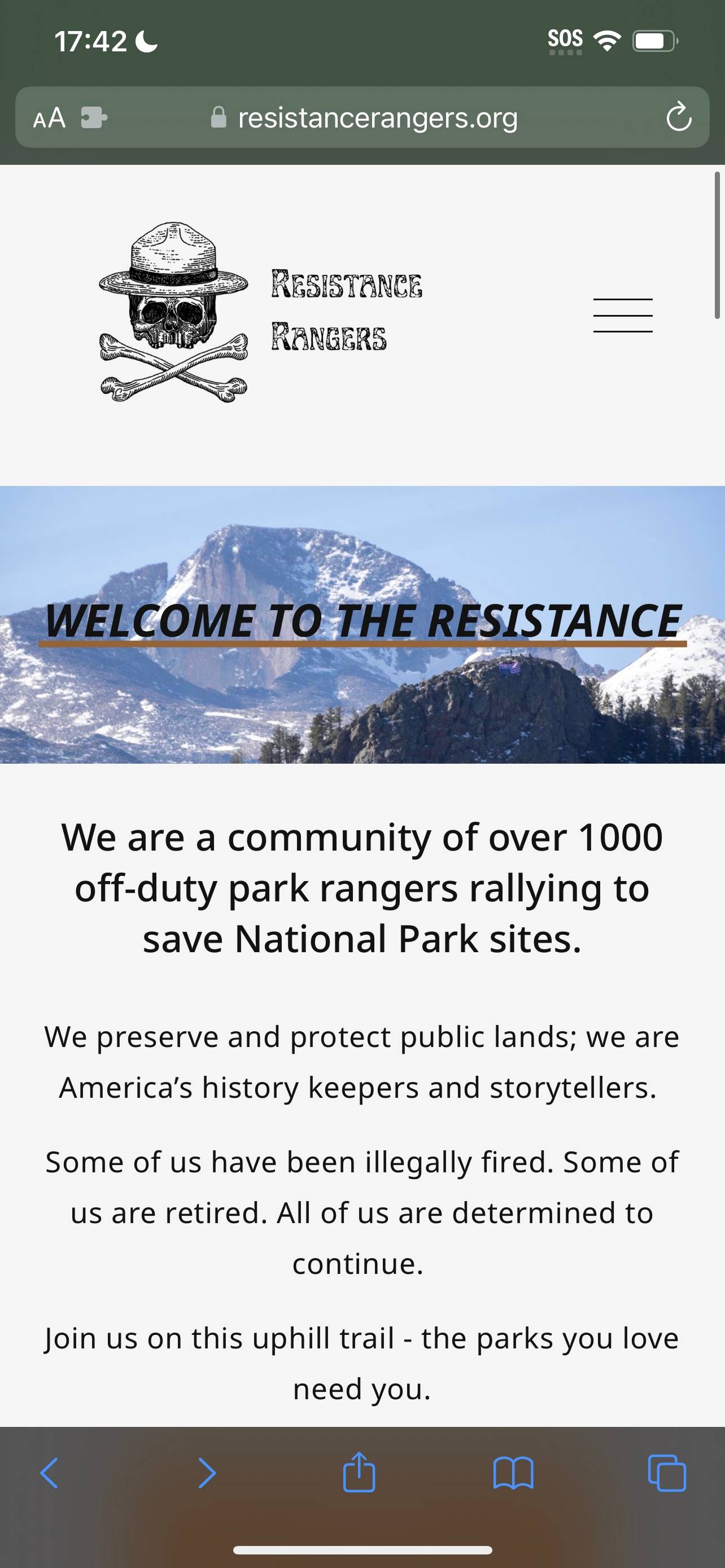 17:42

SOS

AA resistancerangers.org

RESISTANCE RANGERS

WELCOME TO THE RESISTANCE

We are a community of over 1000 off-duty park rangers rallying to save National Park sites.

We preserve and protect public lands; we are America's history keepers and storytellers.

Some of us have been illegally fired. Some of us are retired. All of us are determined to continue.

Join us on this uphill trail - the parks you love need you.